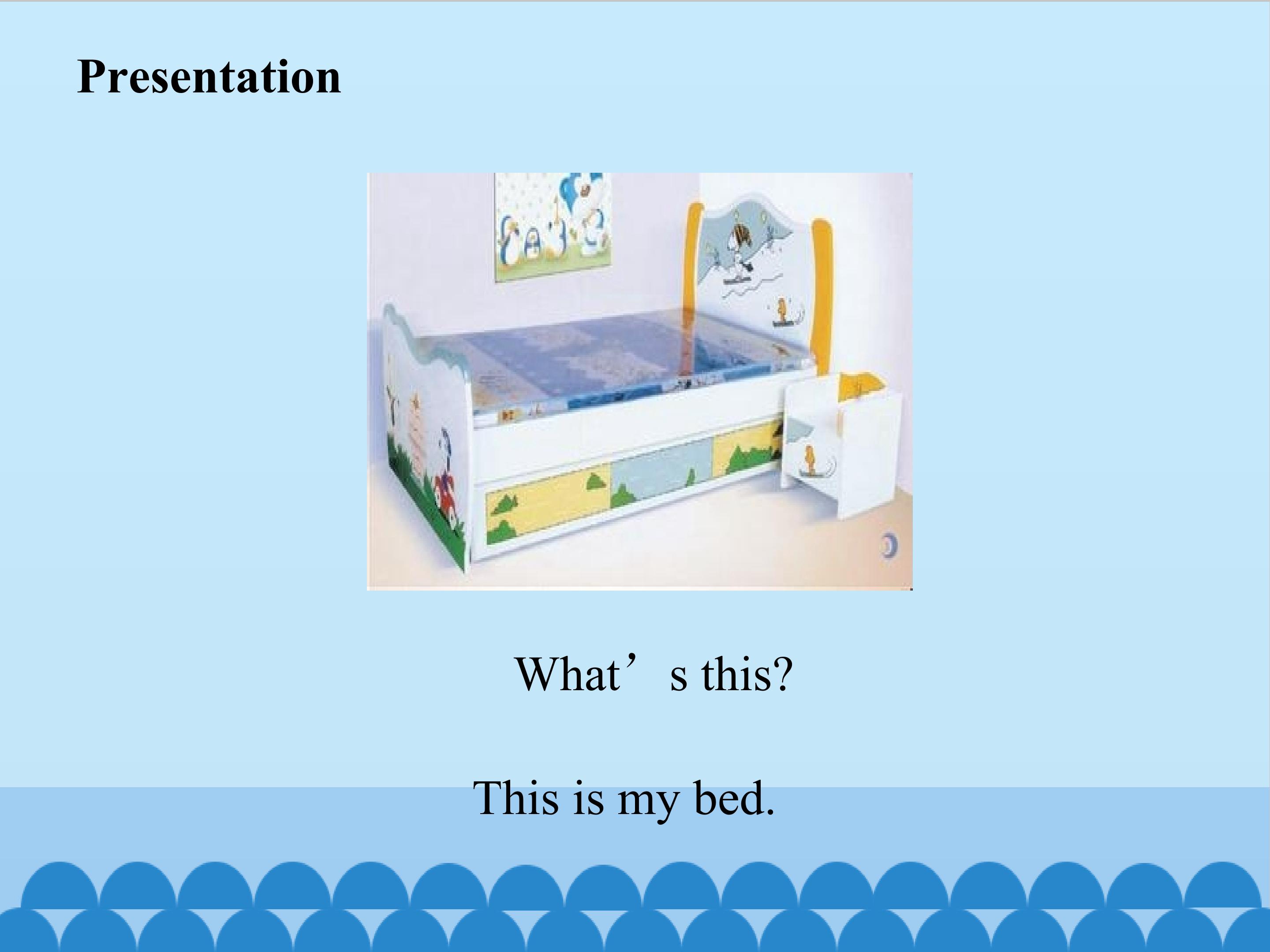 Presentation

What’s this?

This is my bed.